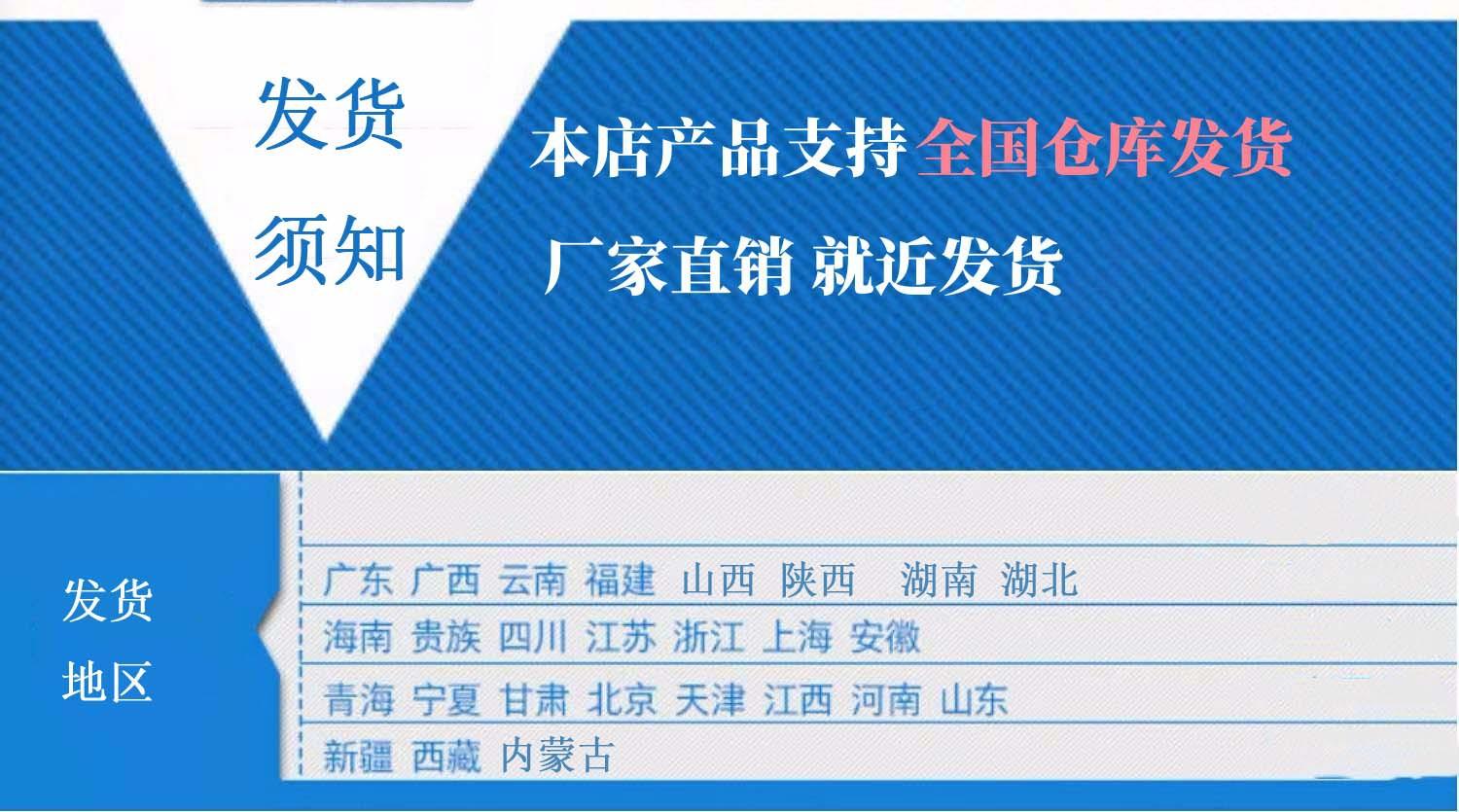 发货
须知

本店产品支持全国仓库发货

厂家直销 就近发货

发货
地区

广东 广西 云南 福建 山西 陕西 湖南 湖北
海南 贵族 四川 江苏 浙江 上海 安徽
青海 宁夏 甘肃 北京 天津 江西 河南 山东
新疆 西藏 内蒙古